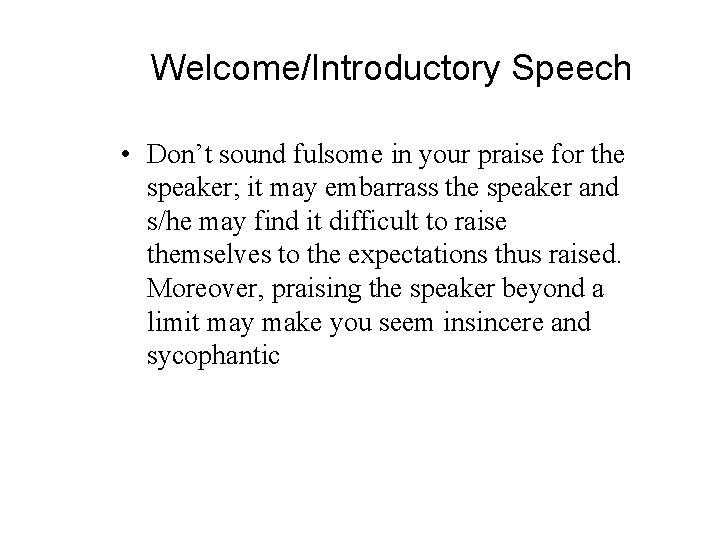 Welcome/Introductory Speech

• Don’t sound fulsome in your praise for the speaker; it may embarrass the speaker and s/he may find it difficult to raise themselves to the expectations thus raised. Moreover, praising the speaker beyond a limit may make you seem insincere and sycophantic